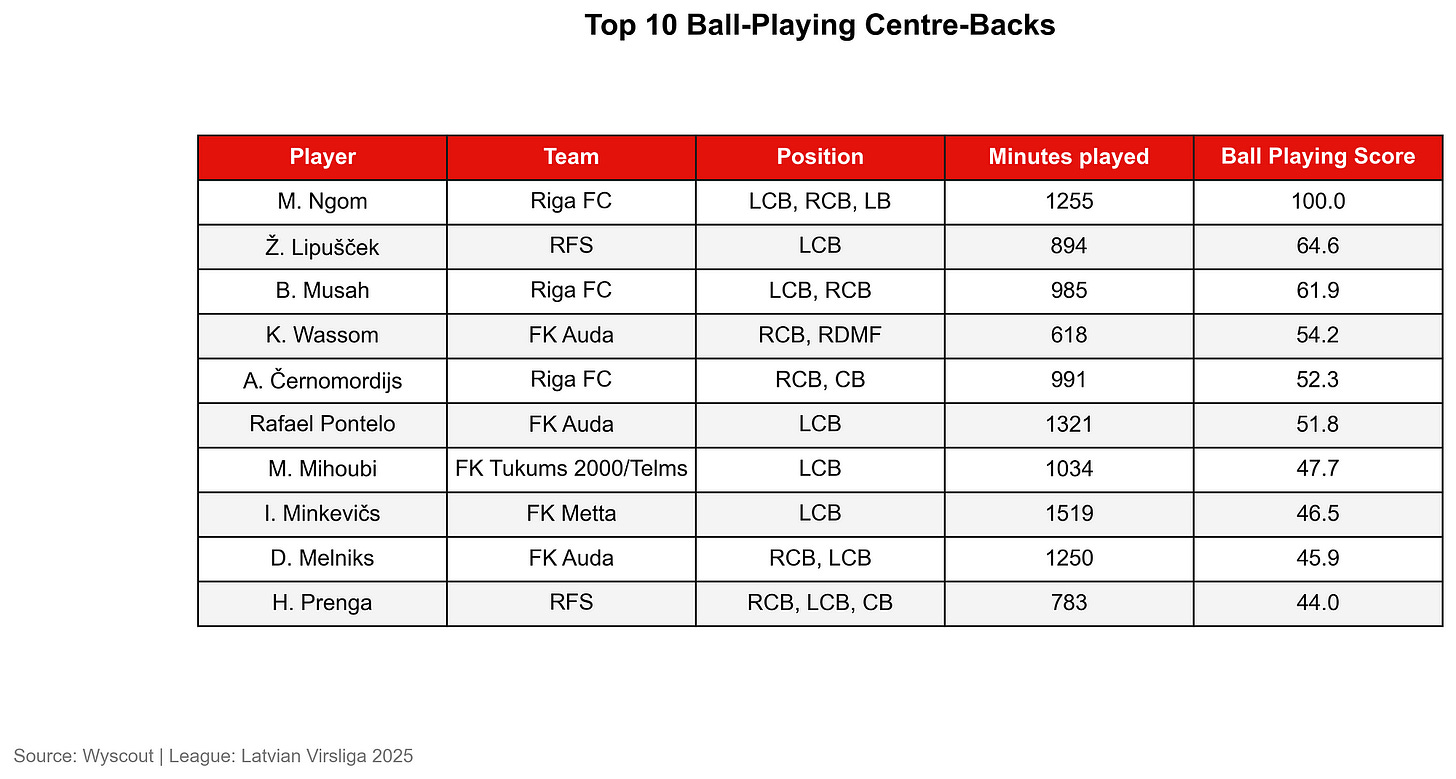 Top 10 Ball-Playing Centre-Backs

| Player | Team | Position | Minutes played | Ball Playing Score |
|---|---|---|---|---|
| M. Ngom | Riga FC | LCB, RCB, LB | 1255 | 100.0 |
| Ž. Lipušček | RFS | LCB | 894 | 64.6 |
| B. Musah | Riga FC | LCB, RCB | 985 | 61.9 |
| K. Wassom | FK Auda | RCB, RDMF | 618 | 54.2 |
| A. Černomordijs | Riga FC | RCB, CB | 991 | 52.3 |
| Rafael Pontelo | FK Auda | LCB | 1321 | 51.8 |
| M. Mihoubi | FK Tukums 2000/Telms | LCB | 1034 | 47.7 |
| I. Minkevičs | FK Metta | LCB | 1519 | 46.5 |
| D. Melniks | FK Auda | RCB, LCB | 1250 | 45.9 |
| H. Prenga | RFS | RCB, LCB, CB | 783 | 44.0 |

Source: Wyscout | League: Latvian Virsliga 2025